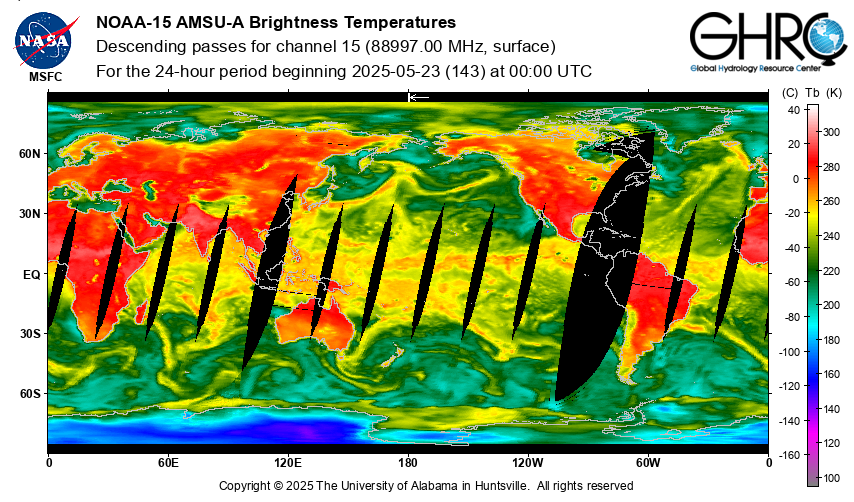 NASA
MSFC

NOAA-15 AMSU-A Brightness Temperatures
Descending passes for channel 15 (88997.00 MHz, surface)
For the 24-hour period beginning 2025-05-23 (143) at 00:00 UTC

GHRC
Global Hydrology Resource Center

60N
30N
EQ
30S
60S

0
60E
120E
180
120W
60W
0

(C) Tb (K)
40
20
0
-20
-40
-60
-80
-100
-120
-140
-160
300
280
260
240
220
200
180
160
140
120
100

Copyright © 2025 The University of Alabama in Huntsville. All rights reserved